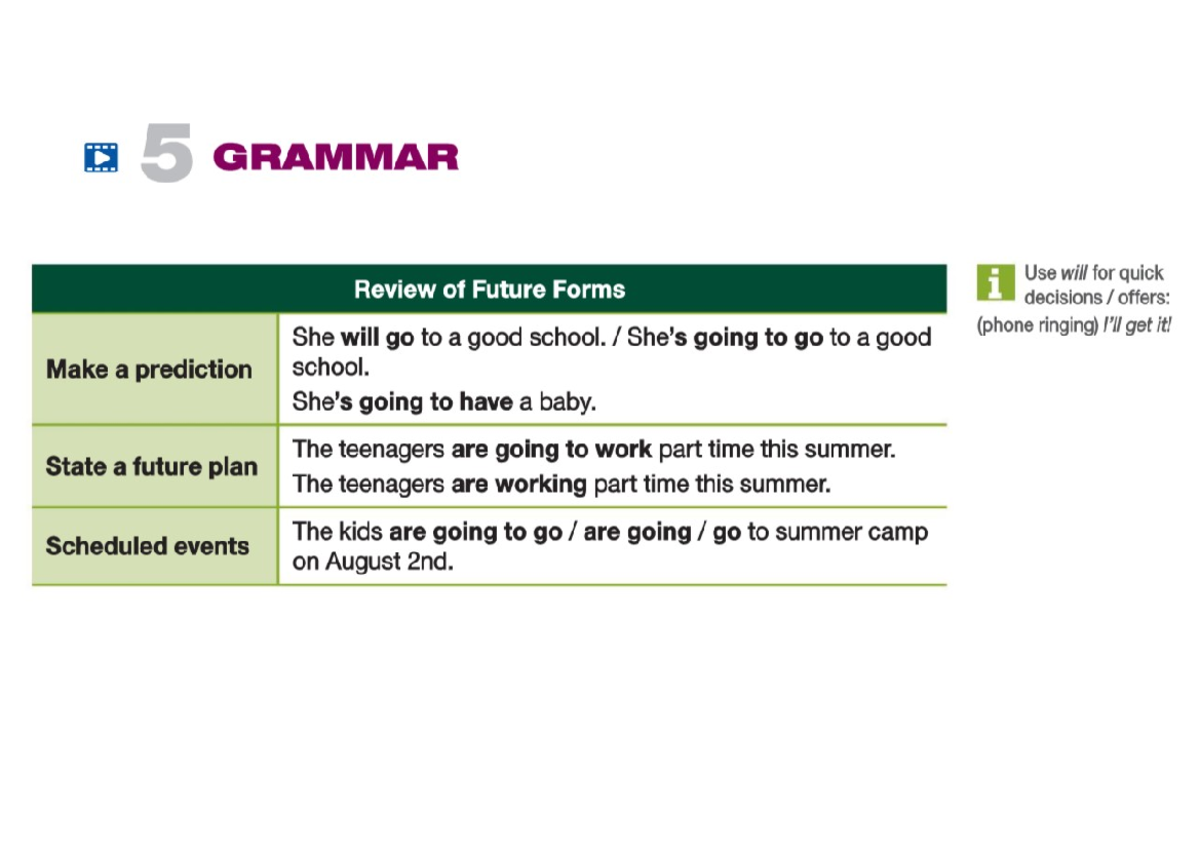 5 GRAMMAR

| Review of Future Forms | |
|---|---|
| Make a prediction | She will go to a good school. / She's going to go to a good school. She's going to have a baby. |
| State a future plan | The teenagers are going to work part time this summer. The teenagers are working part time this summer. |
| Scheduled events | The kids are going to go / are going / go to summer camp on August 2nd. |

i Use will for quick decisions / offers: (phone ringing) I'll get it!